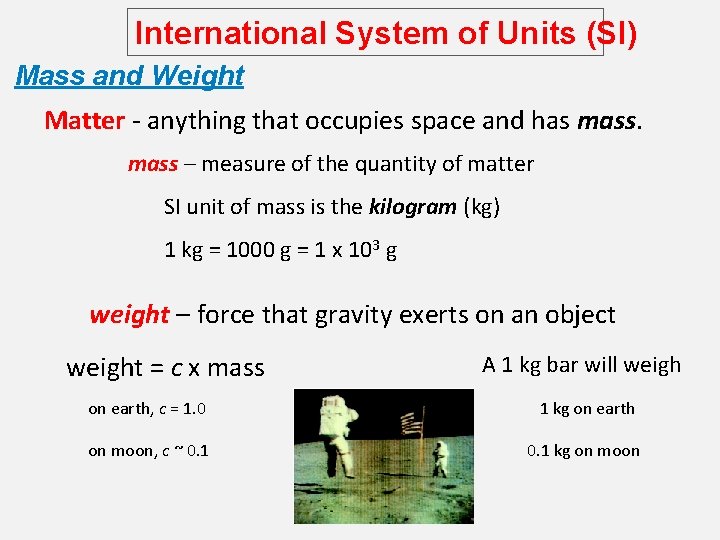 International System of Units (SI)

Mass and Weight

Matter - anything that occupies space and has mass.

mass – measure of the quantity of matter

SI unit of mass is the kilogram (kg)

1 kg = 1000 g = 1 x $10^3$ g

weight – force that gravity exerts on an object

weight = c x mass

on earth, c = 1.0

on moon, c ~ 0.1

A 1 kg bar will weigh

1 kg on earth

0.1 kg on moon